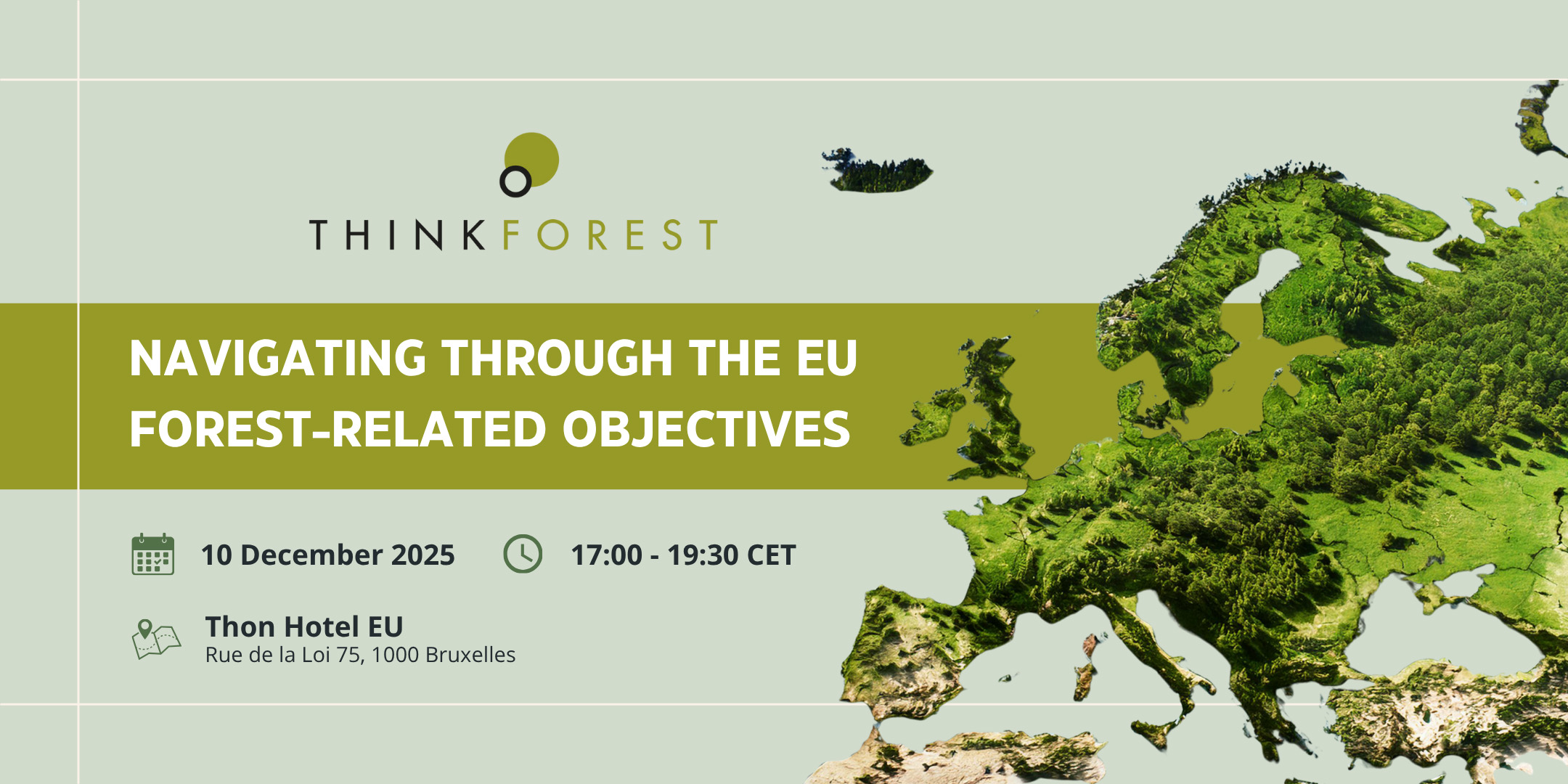 THINKFOREST

NAVIGATING THROUGH THE EU FOREST-RELATED OBJECTIVES

10 December 2025

17:00 - 19:30 CET

Thon Hotel EU
Rue de la Loi 75, 1000 Bruxelles